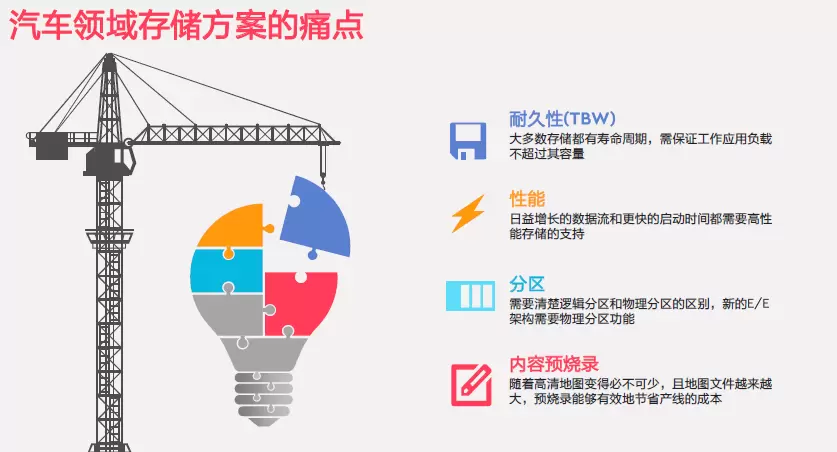 汽车领域存储方案的痛点

耐久性(TBW)
大多数存储都有寿命周期，需保证工作应用负载不超过其容量

性能
日益增长的数据流和更快的启动时间都需要高性能存储的支持

分区
需要清楚逻辑分区和物理分区的区别，新的E/E架构需要物理分区功能

内容预烧录
随着高清地图变得必不可少，且地图文件越来越大，预烧录能够有效地节省产线的成本